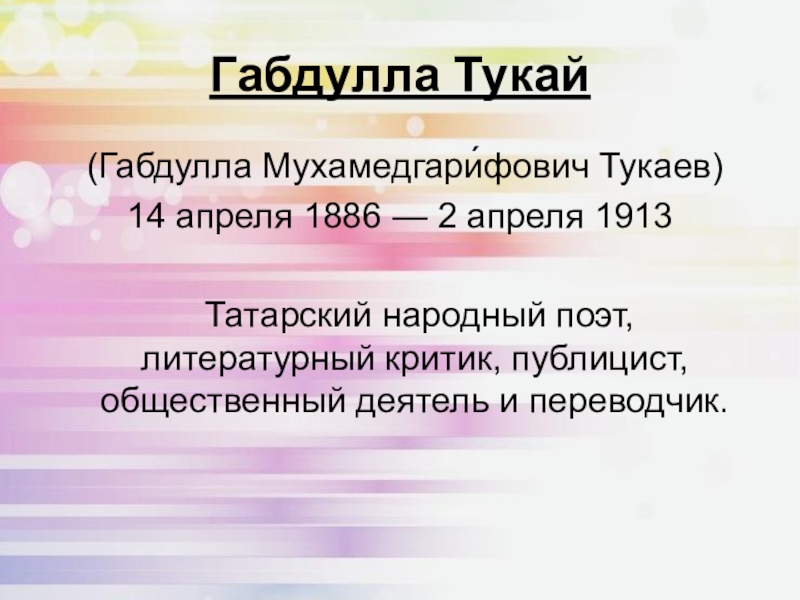 Габдулла Тукай

(Габдулла Мухамедгари́фович Тукаев)
14 апреля 1886 — 2 апреля 1913

Татарский народный поэт, литературный критик, публицист, общественный деятель и переводчик.